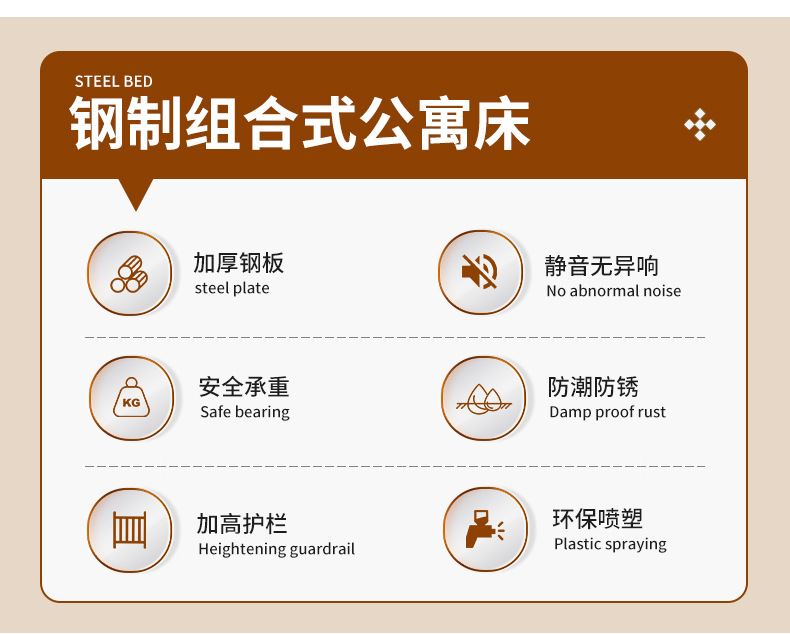 STEEL BED
钢制组合式公寓床

加厚钢板
steel plate

静音无异响
No abnormal noise

KG

安全承重
Safe bearing

防潮防锈
Damp proof rust

加高护栏
Heightening guardrail

环保喷塑
Plastic spraying